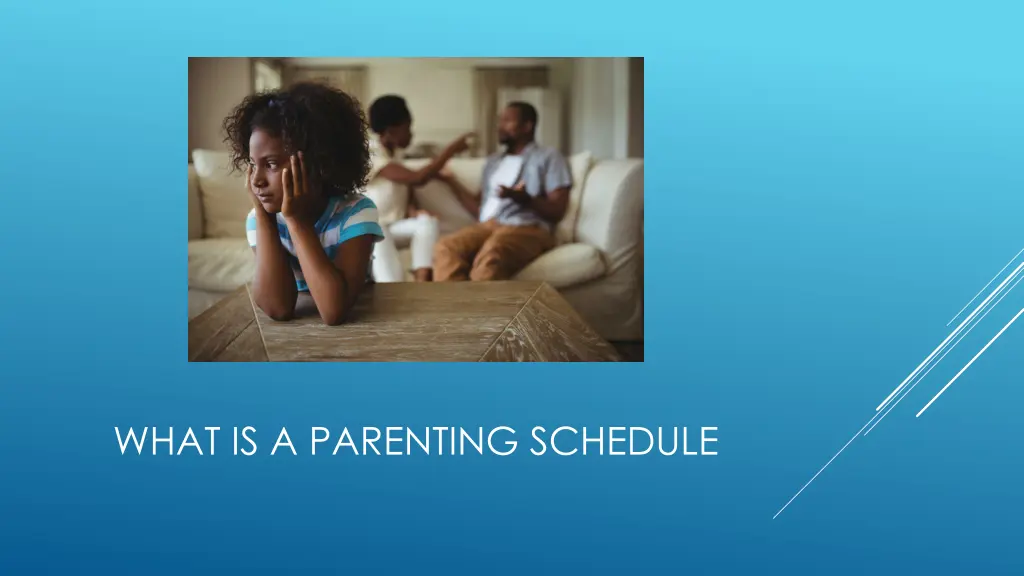 WHAT IS A PARENTING SCHEDULE